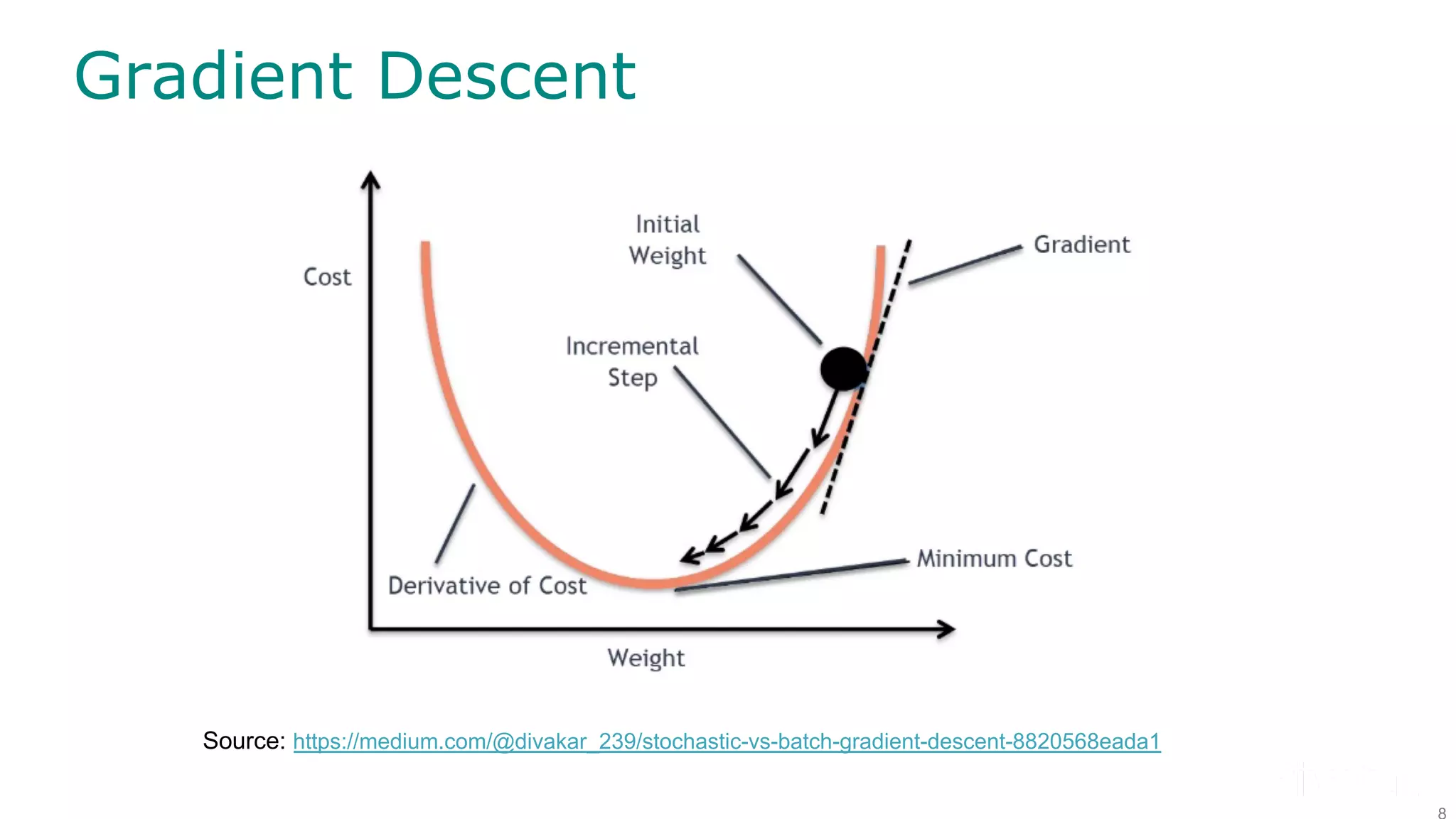 Gradient Descent

Cost

Initial Weight

Gradient

Incremental Step

Minimum Cost

Derivative of Cost

Weight

Source: https://medium.com/@divakar_239/stochastic-vs-batch-gradient-descent-8820568eada1

8